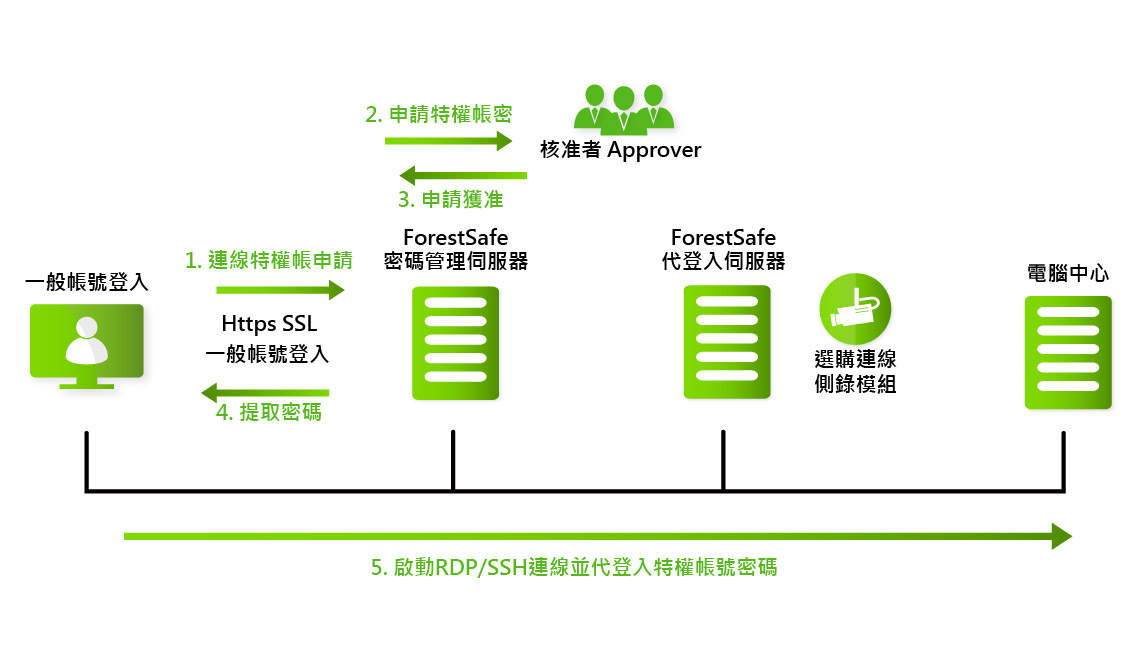 2. 申請特權帳密

核准者 Approver

3. 申請獲准

一般帳號登入

1. 連線特權帳申請

Https SSL
一般帳號登入

4. 提取密碼

ForestSafe
密碼管理伺服器

ForestSafe
代登入伺服器

選購連線
側錄模組

電腦中心

5. 啟動RDP/SSH連線並代登入特權帳號密碼